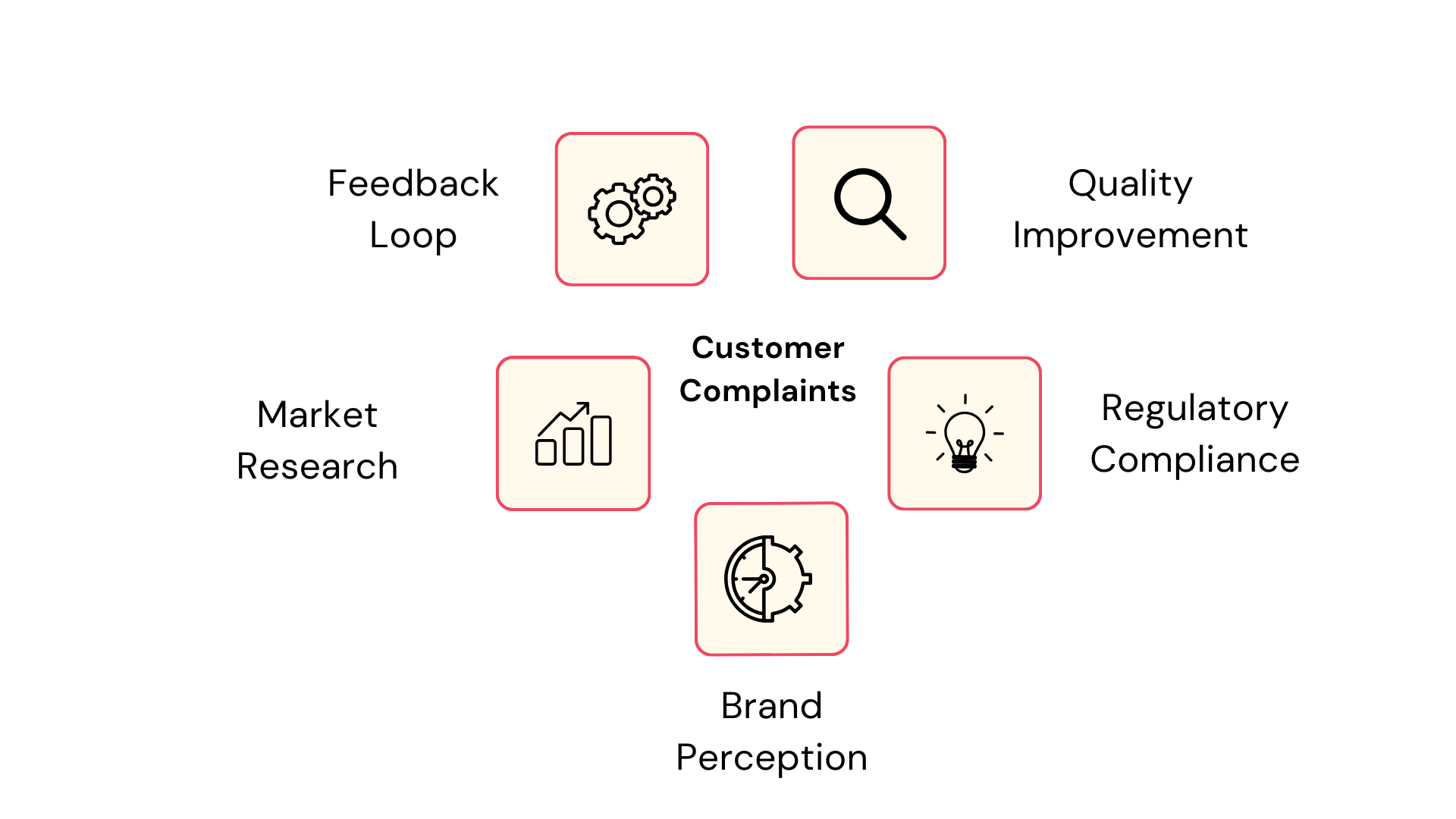 Feedback Loop

Quality Improvement

Customer Complaints

Market Research

Regulatory Compliance

Brand Perception